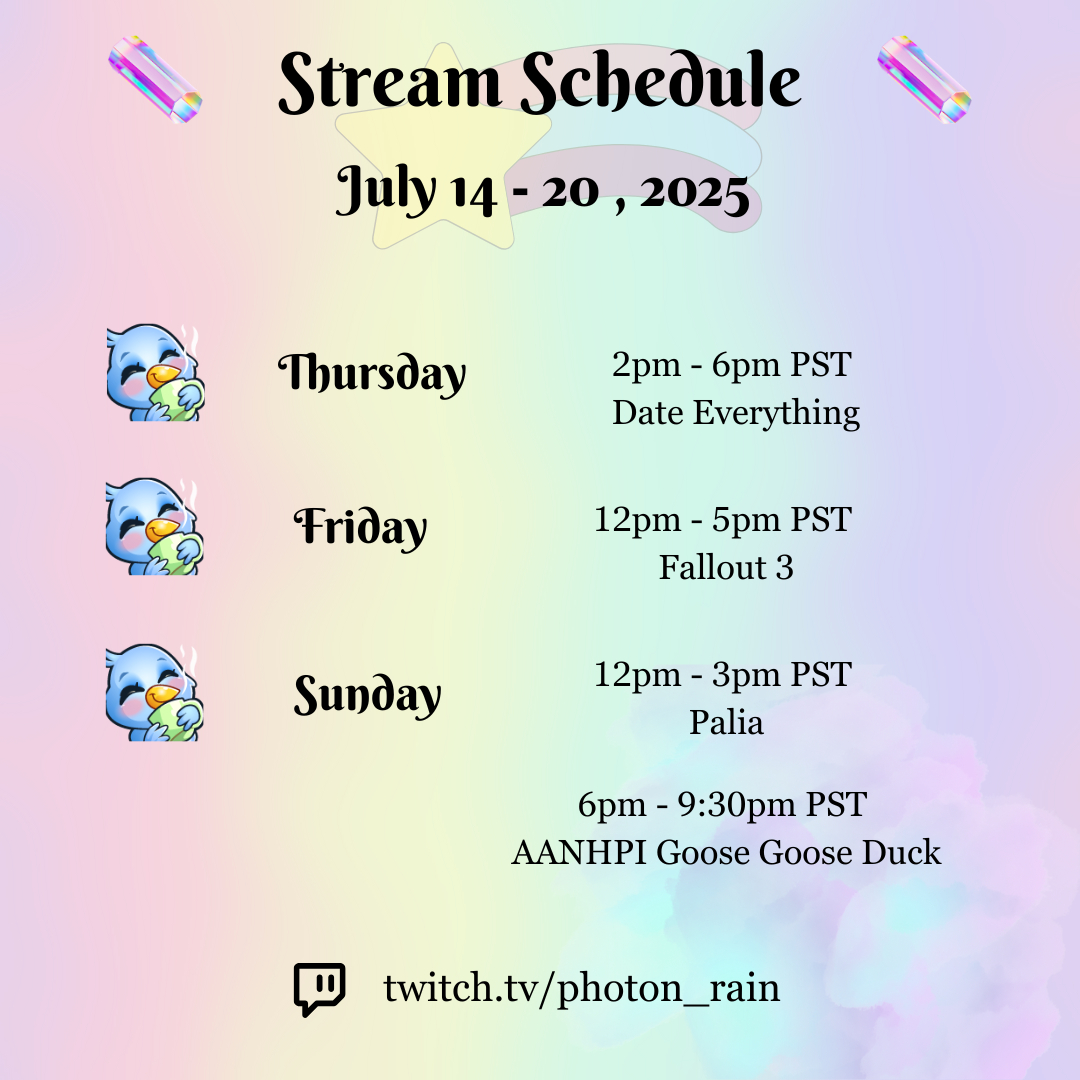 Stream Schedule

July 14 - 20 , 2025

Thursday

2pm - 6pm PST
Date Everything

Friday

12pm - 5pm PST
Fallout 3

Sunday

12pm - 3pm PST
Palia

6pm - 9:30pm PST
AANHPI Goose Goose Duck

twitch.tv/photon_rain